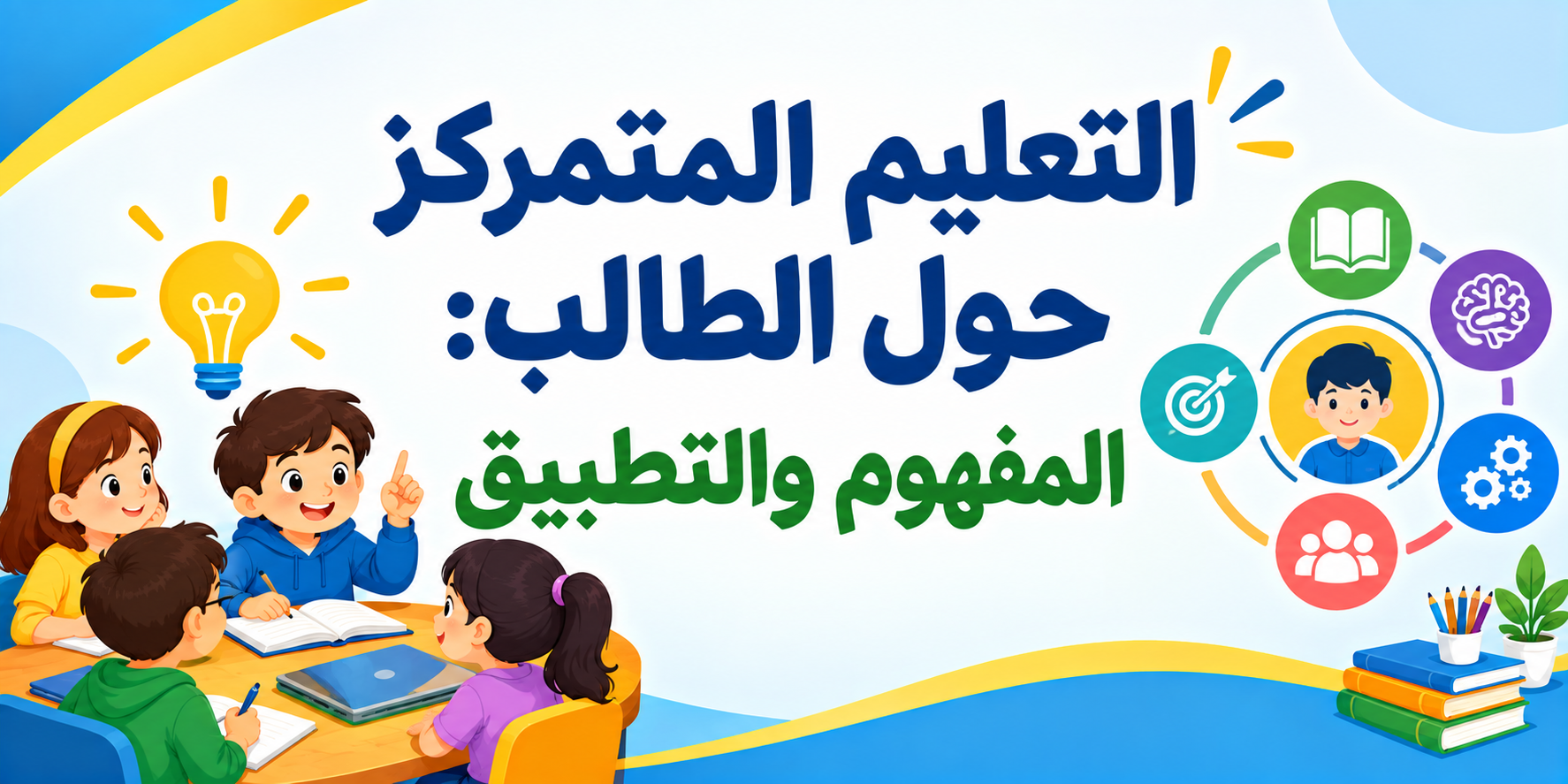 التعليم المتمركز حول الطالب:

المفهوم والتطبيق